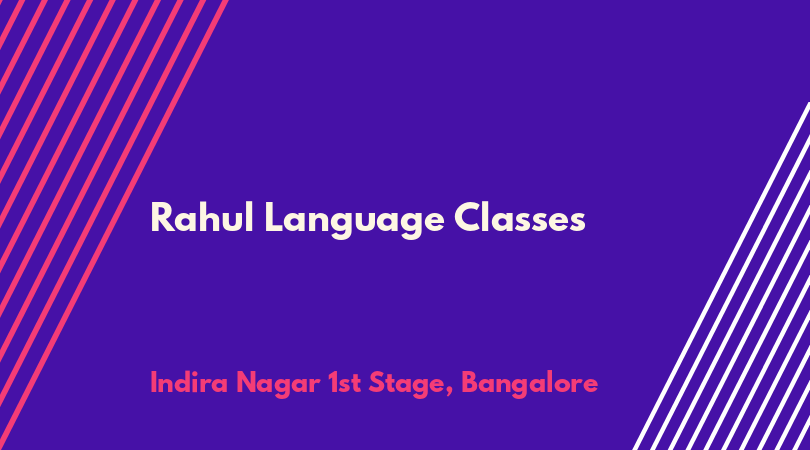 Rahul Language Classes

Indira Nagar 1st Stage, Bangalore